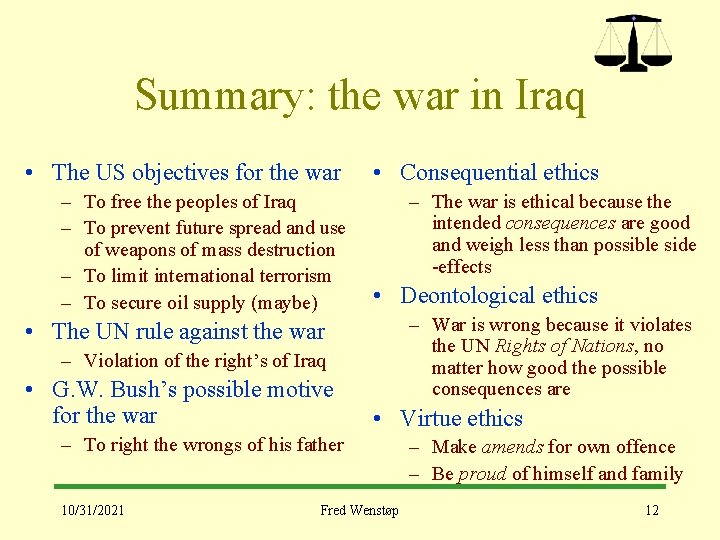 Summary: the war in Iraq

• The US objectives for the war
 – To free the peoples of Iraq
 – To prevent future spread and use of weapons of mass destruction
 – To limit international terrorism
 – To secure oil supply (maybe)
• The UN rule against the war
 – Violation of the right's of Iraq
• G.W. Bush's possible motive for the war
 – To right the wrongs of his father

• Consequential ethics
 – The war is ethical because the intended consequences are good and weigh less than possible side -effects
• Deontological ethics
 – War is wrong because it violates the UN Rights of Nations, no matter how good the possible consequences are
• Virtue ethics
 – Make amends for own offence
 – Be proud of himself and family

10/31/2021 Fred Wenstøp 12